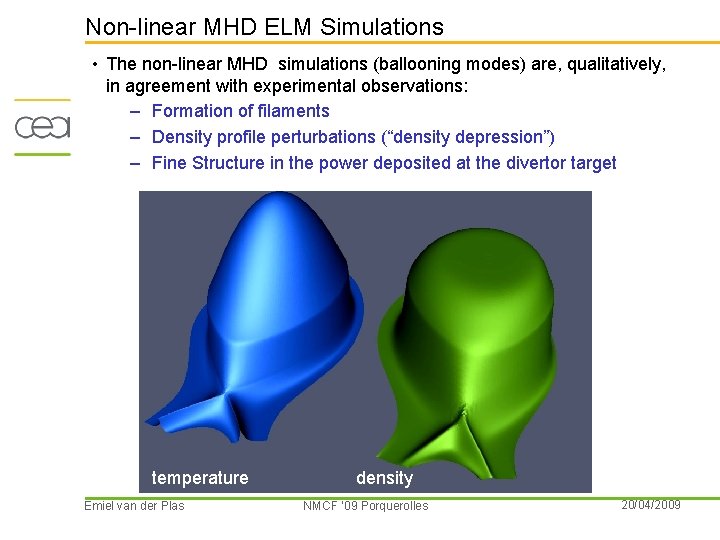 Non-linear MHD ELM Simulations

cea

• The non-linear MHD simulations (ballooning modes) are, qualitatively, in agreement with experimental observations:
– Formation of filaments
– Density profile perturbations (“density depression”)
– Fine Structure in the power deposited at the divertor target

temperature

density

Emiel van der Plas

NMCF '09 Porquerolles

20/04/2009